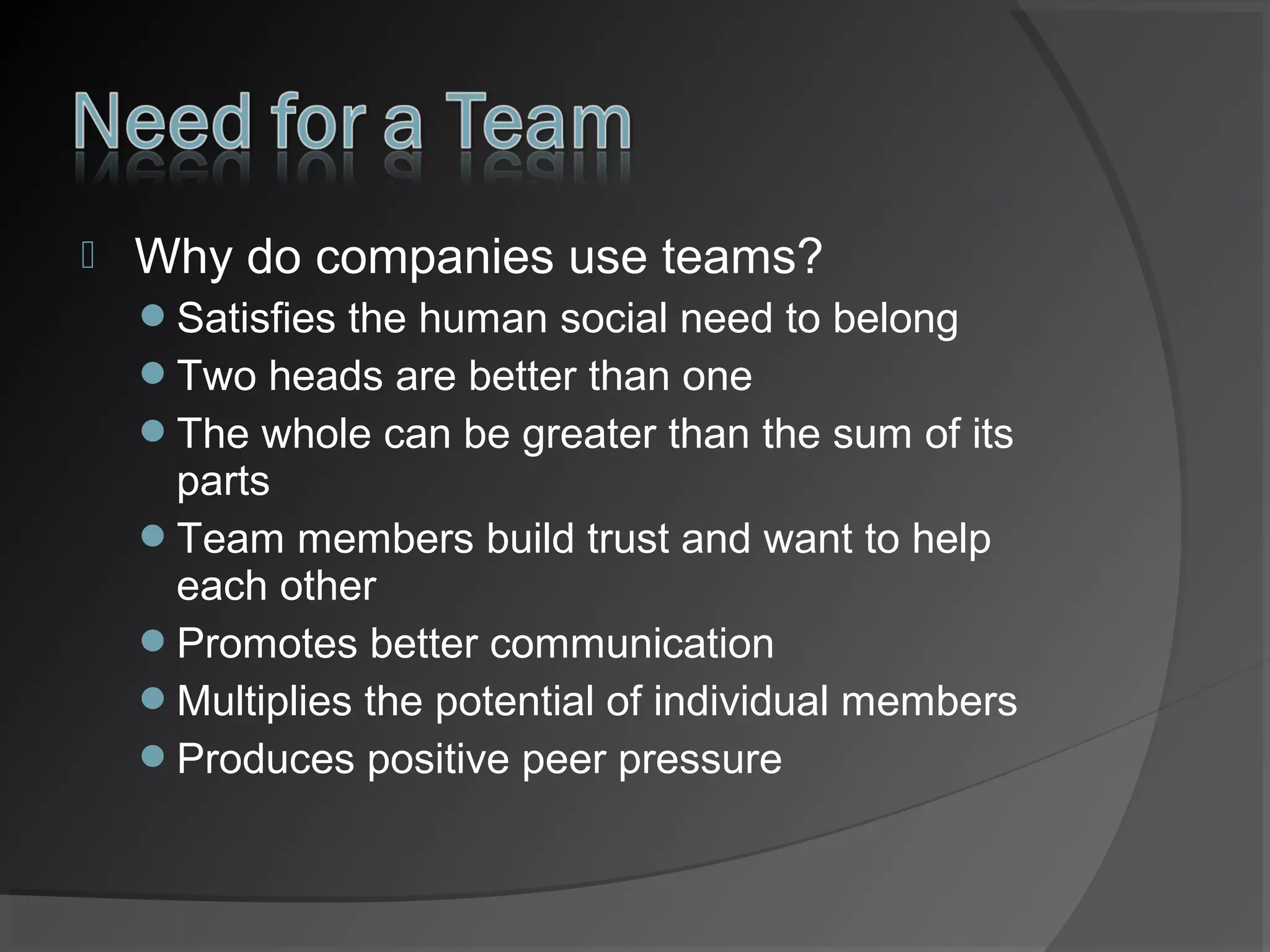 Need for a Team

Why do companies use teams?

- Satisfies the human social need to belong
- Two heads are better than one
- The whole can be greater than the sum of its parts
- Team members build trust and want to help each other
- Promotes better communication
- Multiplies the potential of individual members
- Produces positive peer pressure